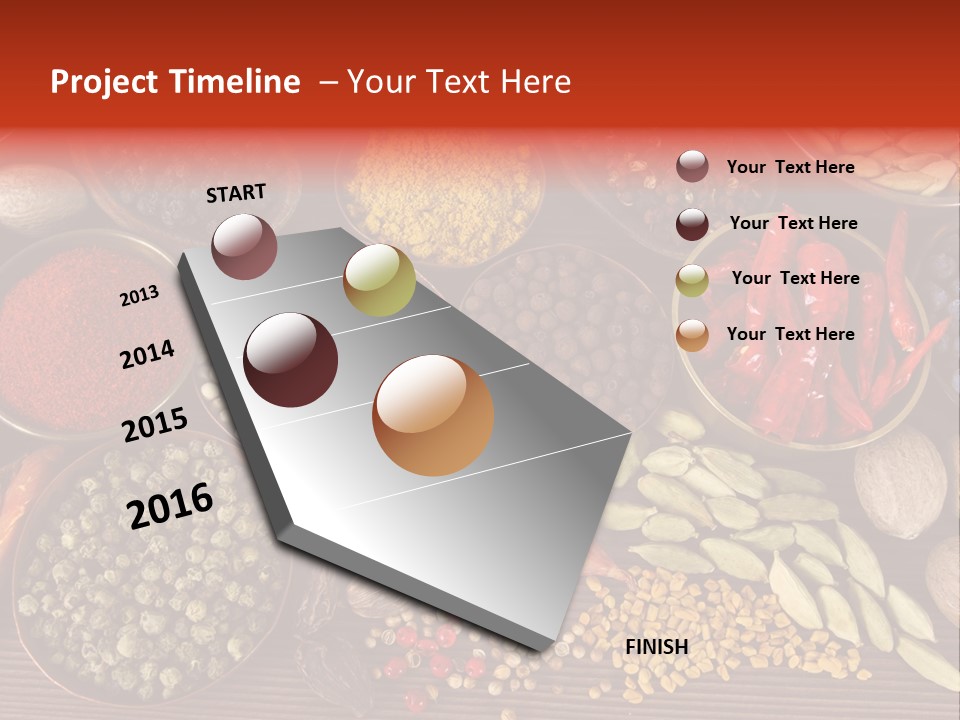 Project Timeline – Your Text Here

START

2013

2014

2015

2016

FINISH

Your Text Here

Your Text Here

Your Text Here

Your Text Here